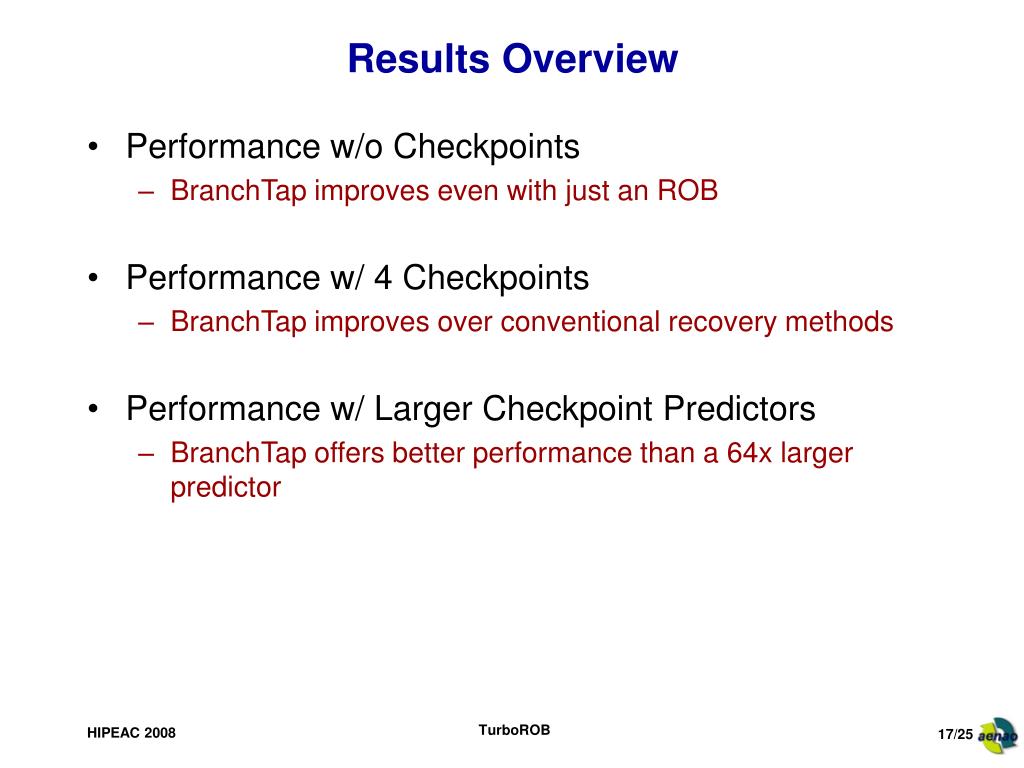 Results Overview

• Performance w/o Checkpoints
– BranchTap improves even with just an ROB

• Performance w/ 4 Checkpoints
– BranchTap improves over conventional recovery methods

• Performance w/ Larger Checkpoint Predictors
– BranchTap offers better performance than a 64x larger predictor

HIPEAC 2008

TurboROB

17/25 aenao